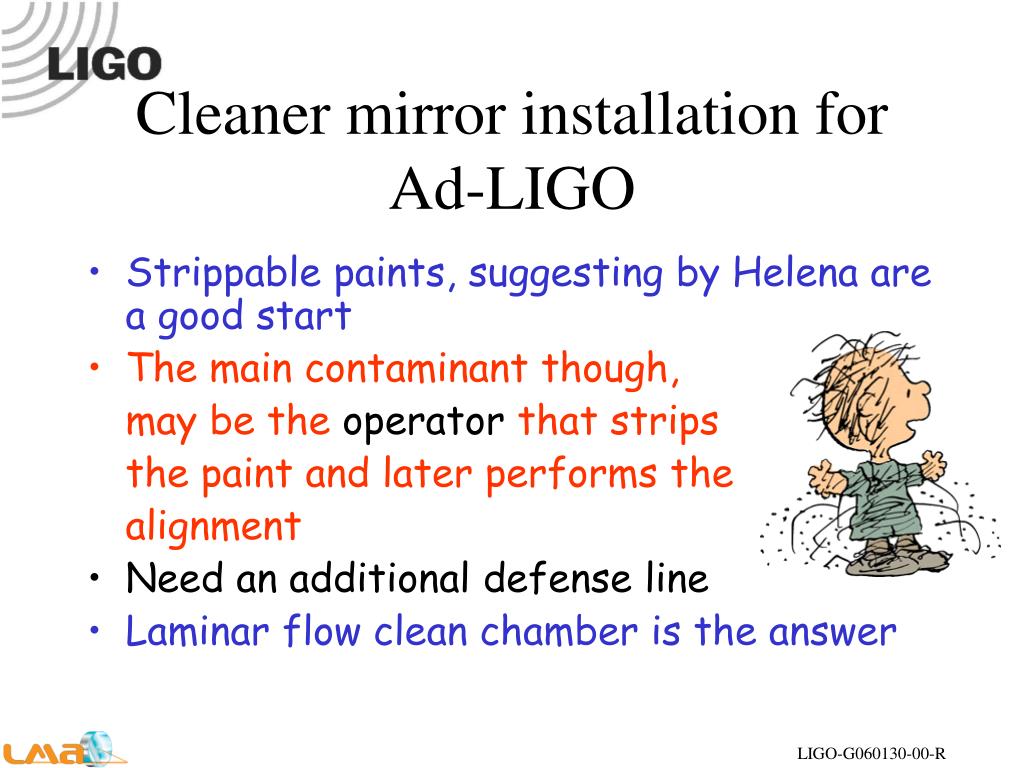 LIGO

Cleaner mirror installation for Ad-LIGO

• Strippable paints, suggesting by Helena are a good start
• The main contaminant though, may be the operator that strips the paint and later performs the alignment
• Need an additional defense line
• Laminar flow clean chamber is the answer

LMA

LIGO-G060130-00-R